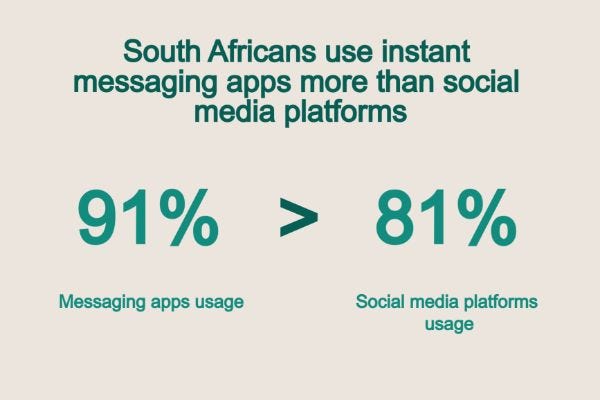 South Africans use instant messaging apps more than social media platforms

91% > 81%

Messaging apps usage

Social media platforms usage